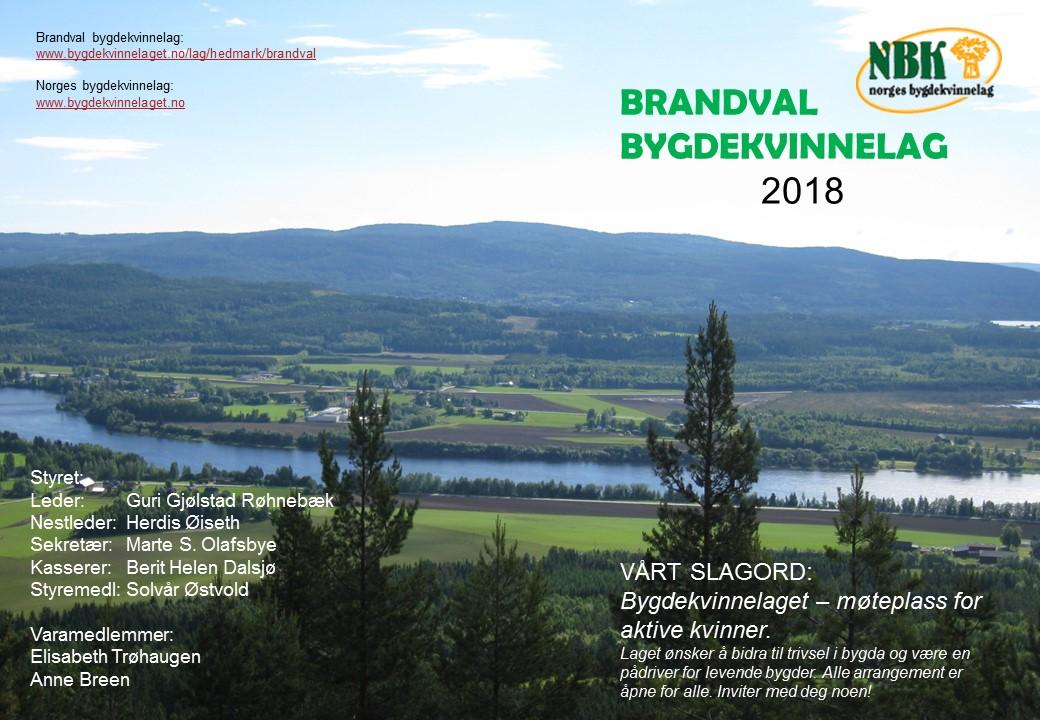 Brandval bygdekvinnelag:
www.bygdekvinnelaget.no/lag/hedmark/brandval

Norges bygdekvinnelag:
www.bygdekvinnelaget.no

NBK
norges bygdekvinnelag

BRANDVAL
BYGDEKVINNELAG
2018

Styret:
Leder: Guri Gjølstad Røhnebæk
Nestleder: Herdis Øiseth
Sekretær: Marte S. Olafsbye
Kasserer: Berit Helen Dalsjø
Styremedl: Solvår Østvold

Varamedlemmer:
Elisabeth Trøhaugen
Anne Breen

VÅRT SLAGORD:
Bygdekvinnelaget – møteplass for aktive kvinner.
Laget ønsker å bidra til trivsel i bygda og være en pådriver for levende bygder. Alle arrangement er åpne for alle. Inviter med deg noen!